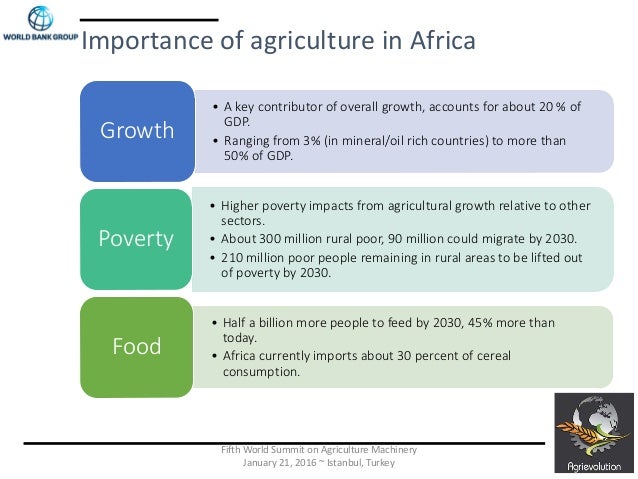 WORLD BANK GROUP

Importance of agriculture in Africa

Growth

• A key contributor of overall growth, accounts for about 20 % of GDP.
• Ranging from 3% (in mineral/oil rich countries) to more than 50% of GDP.

Poverty

• Higher poverty impacts from agricultural growth relative to other sectors.
• About 300 million rural poor, 90 million could migrate by 2030.
• 210 million poor people remaining in rural areas to be lifted out of poverty by 2030.

Food

• Half a billion more people to feed by 2030, 45% more than today.
• Africa currently imports about 30 percent of cereal consumption.

Fifth World Summit on Agriculture Machinery
January 21, 2016 ~ Istanbul, Turkey

Agrievolution